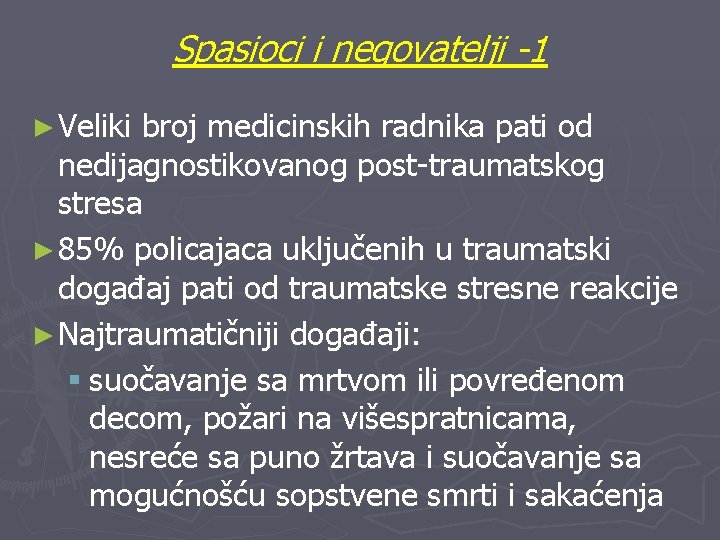 Spasioci i negovatelji -1

► Veliki broj medicinskih radnika pati od nedijagnostikovanog post-traumatskog stresa

► 85% policajaca uključenih u traumatski događaj pati od traumatske stresne reakcije

► Najtraumatičniji događaji:

▪ suočavanje sa mrtvom ili povređenom decom, požari na višespratnicama, nesreće sa puno žrtava i suočavanje sa mogućnošću sopstvene smrti i sakaćenja